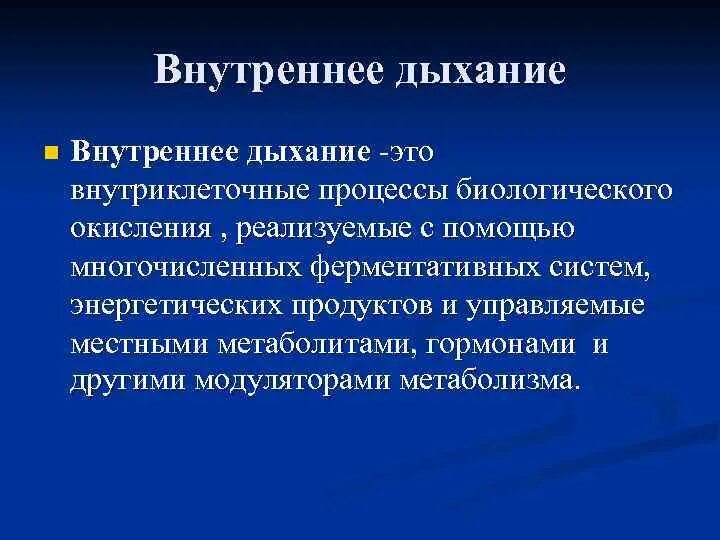 Внутреннее дыхание

Внутреннее дыхание -это внутриклеточные процессы биологического окисления , реализуемые с помощью многочисленных ферментативных систем, энергетических продуктов и управляемые местными метаболитами, гормонами и другими модуляторами метаболизма.